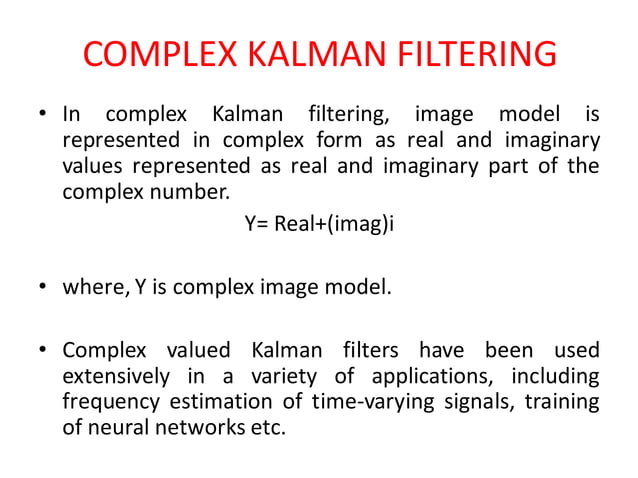 COMPLEX KALMAN FILTERING

• In complex Kalman filtering, image model is represented in complex form as real and imaginary values represented as real and imaginary part of the complex number.

Y= Real+(imag)i

• where, Y is complex image model.

• Complex valued Kalman filters have been used extensively in a variety of applications, including frequency estimation of time-varying signals, training of neural networks etc.